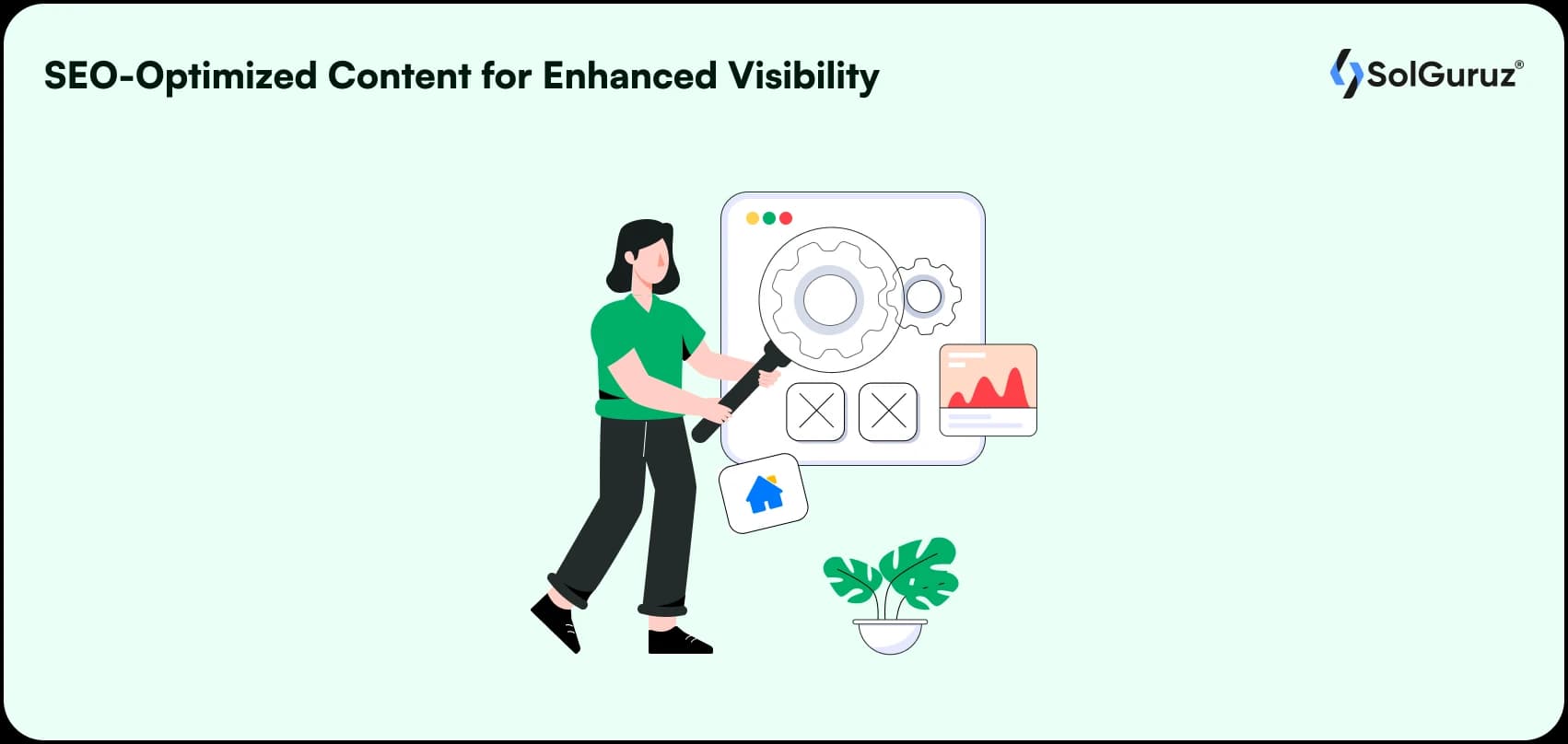 SEO-Optimized Content for Enhanced Visibility

SolGuruz®